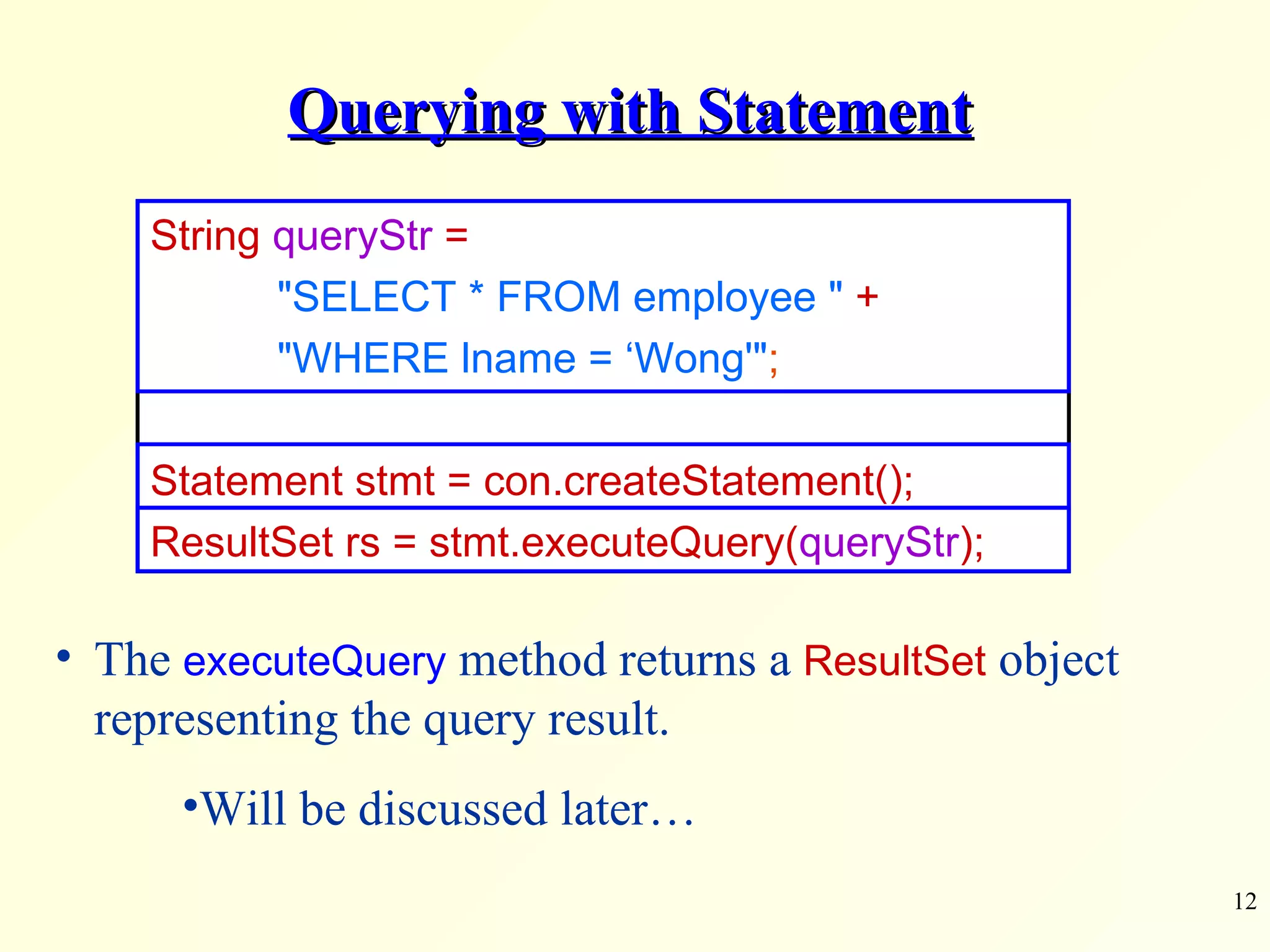 Querying with Statement

String queryStr =
"SELECT * FROM employee " +
"WHERE lname = ‘Wong'";

Statement stmt = con.createStatement();

ResultSet rs = stmt.executeQuery(queryStr);

• The executeQuery method returns a ResultSet object representing the query result.

•Will be discussed later…

12